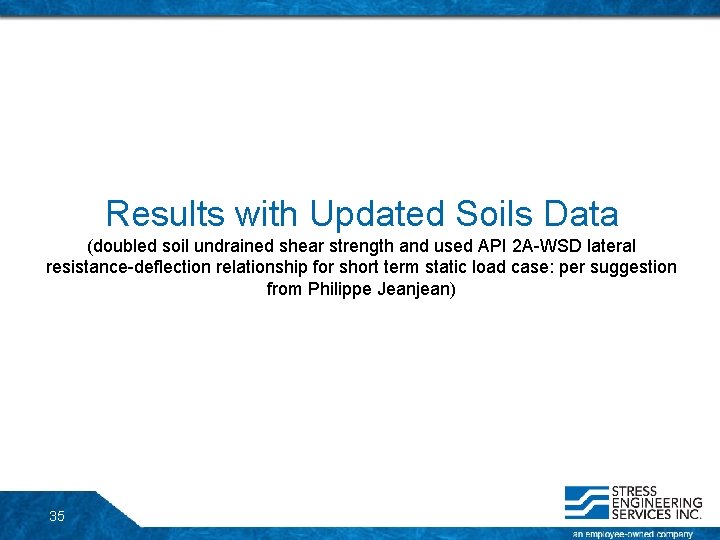 Results with Updated Soils Data

(doubled soil undrained shear strength and used API 2A-WSD lateral resistance-deflection relationship for short term static load case: per suggestion from Philippe Jeanjean)

35

STRESS
ENGINEERING
SERVICES INC.
an employee-owned company